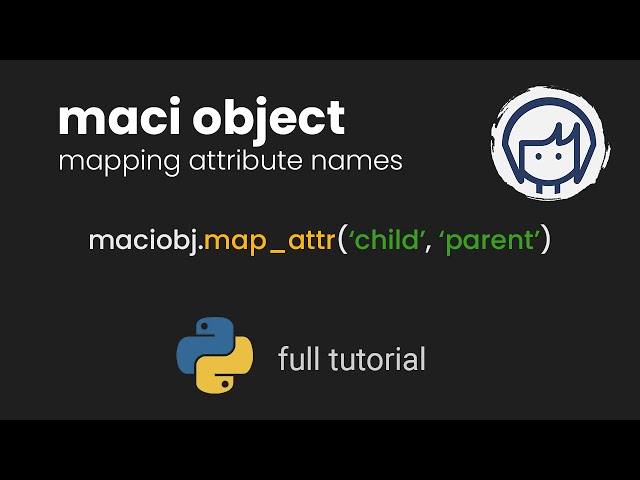 maci object
mapping attribute names

maciobj.map_attr('child', 'parent')

full tutorial